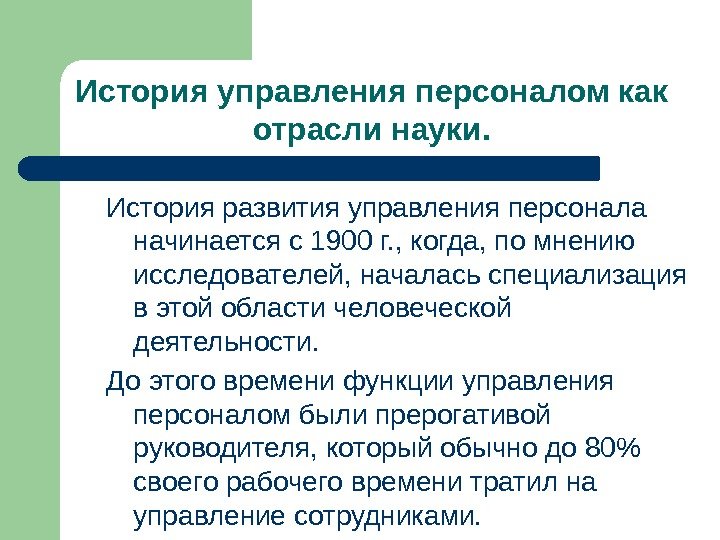 История управления персоналом как отрасли науки.

История развития управления персонала начинается с 1900 г., когда, по мнению исследователей, началась специализация в этой области человеческой деятельности.

До этого времени функции управления персоналом были прерогативой руководителя, который обычно до 80% своего рабочего времени тратил на управление сотрудниками.